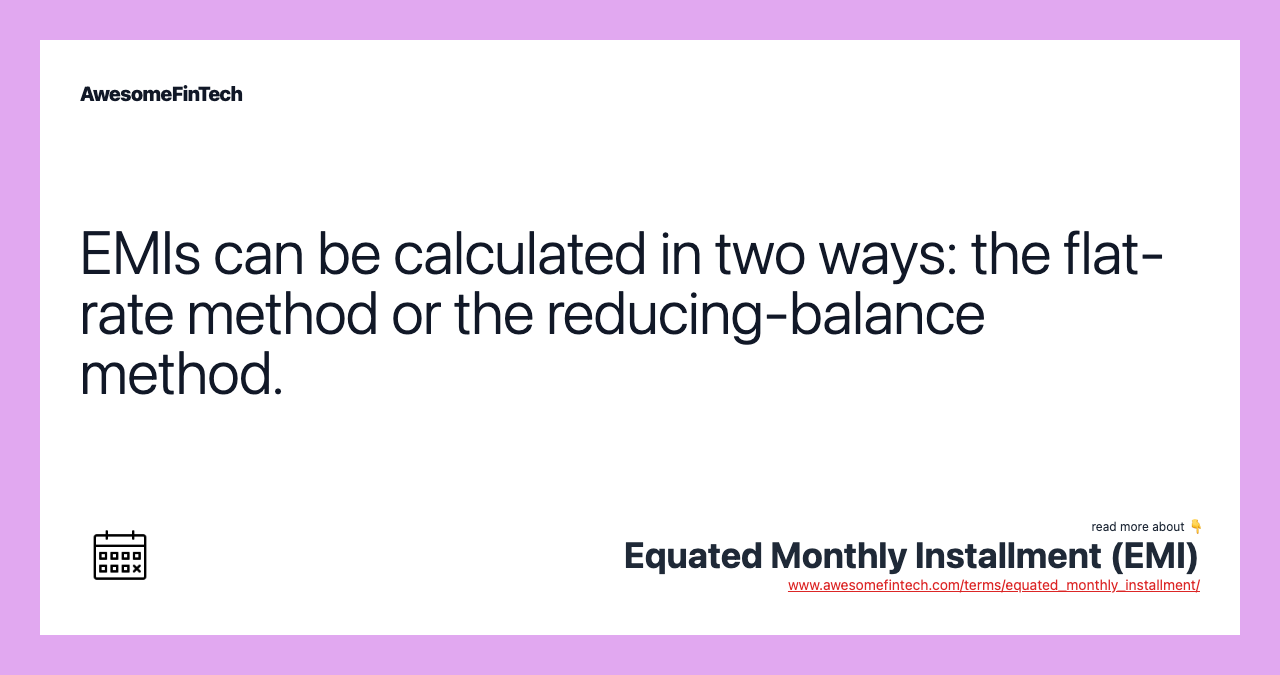 AwesomeFinTech

EMIs can be calculated in two ways: the flat-rate method or the reducing-balance method.

read more about 👇
Equated Monthly Installment (EMI)
www.awesomefintech.com/terms/equated_monthly_installment/